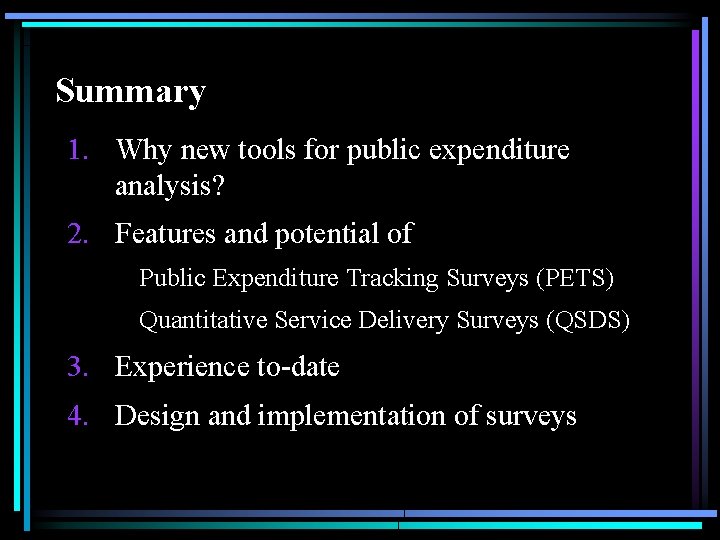 Summary

1. Why new tools for public expenditure analysis?

2. Features and potential of

Public Expenditure Tracking Surveys (PETS)

Quantitative Service Delivery Surveys (QSDS)

3. Experience to-date

4. Design and implementation of surveys